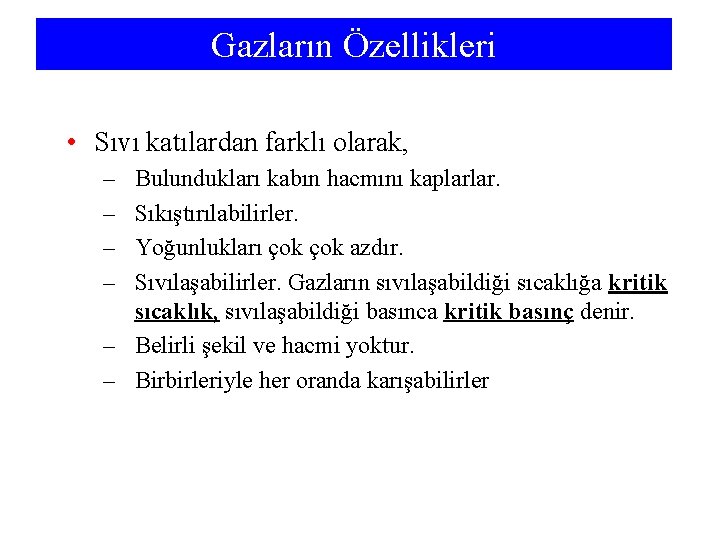 Gazların Özellikleri

• Sıvı katılardan farklı olarak,
– Bulundukları kabın hacmını kaplarlar.
– Sıkıştırılabilirler.
– Yoğunlukları çok çok azdır.
– Sıvılaşabilirler. Gazların sıvılaşabildiği sıcaklığa kritik sıcaklık, sıvılaşabildiği basınca kritik basınç denir.
– Belirli şekil ve hacmi yoktur.
– Birbirleriyle her oranda karışabilirler